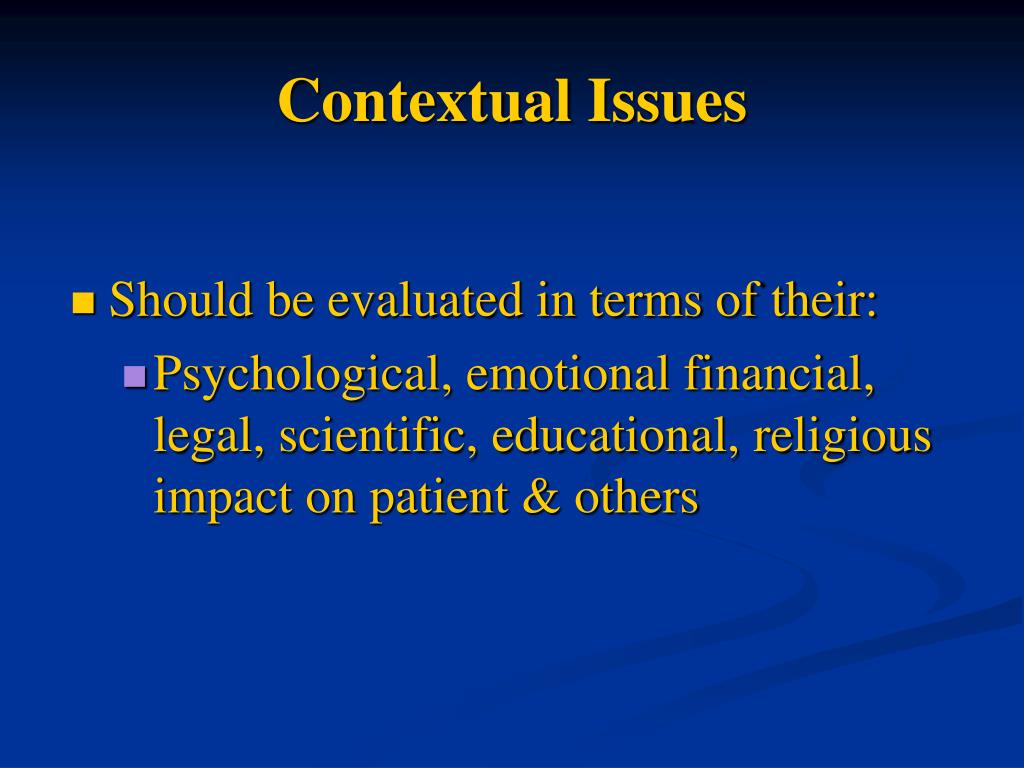 Contextual Issues

Should be evaluated in terms of their:

Psychological, emotional financial, legal, scientific, educational, religious impact on patient & others